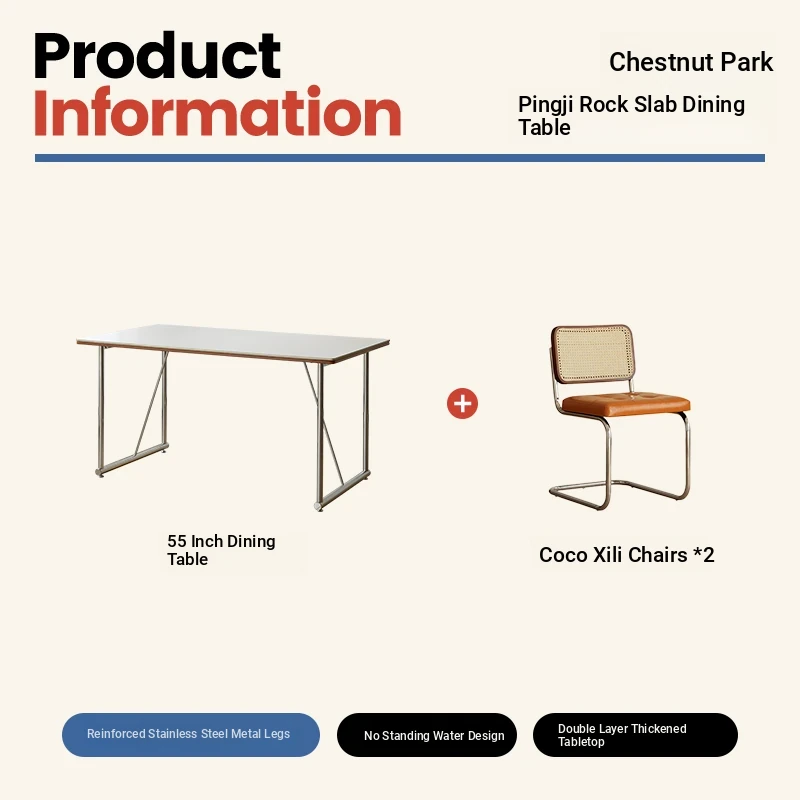 Product
Information

Chestnut Park

Pingji Rock Slab Dining Table

55 Inch Dining Table

Coco Xili Chairs *2

Reinforced Stainless Steel Metal Legs

No Standing Water Design

Double Layer Thickened Tabletop